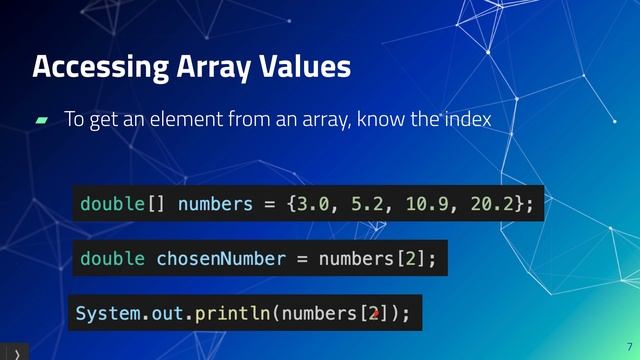 Accessing Array Values

To get an element from an array, know the index

double[] numbers = {3.0, 5.2, 10.9, 20.2};

double chosenNumber = numbers[2];

System.out.println(numbers[2]);

7